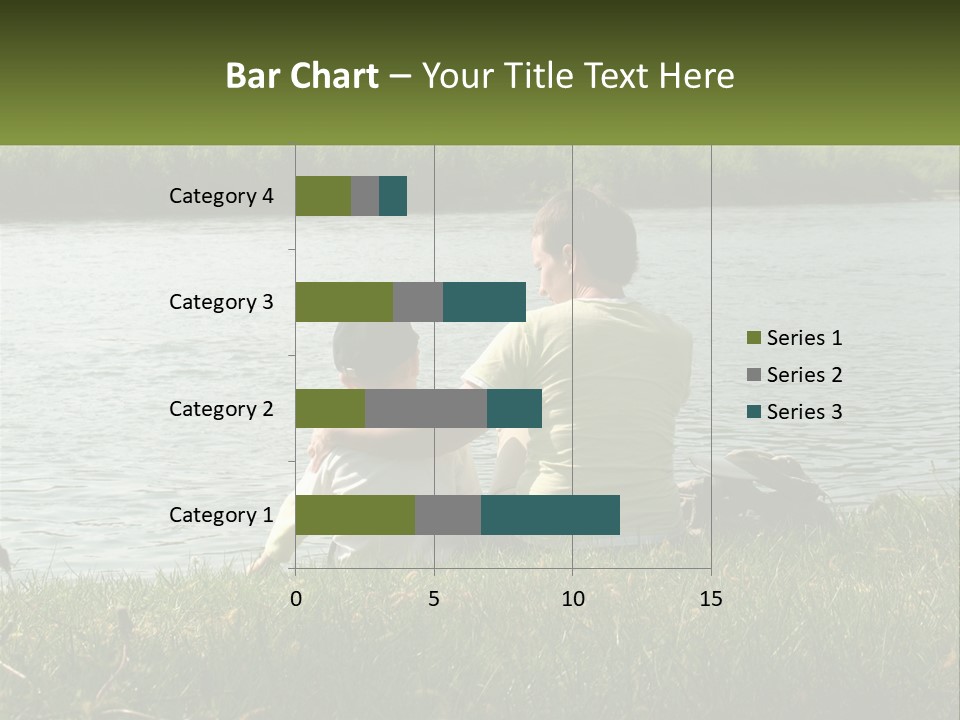 Bar Chart – Your Title Text Here

Category 4
Category 3
Category 2
Category 1

0
5
10
15

Series 1
Series 2
Series 3